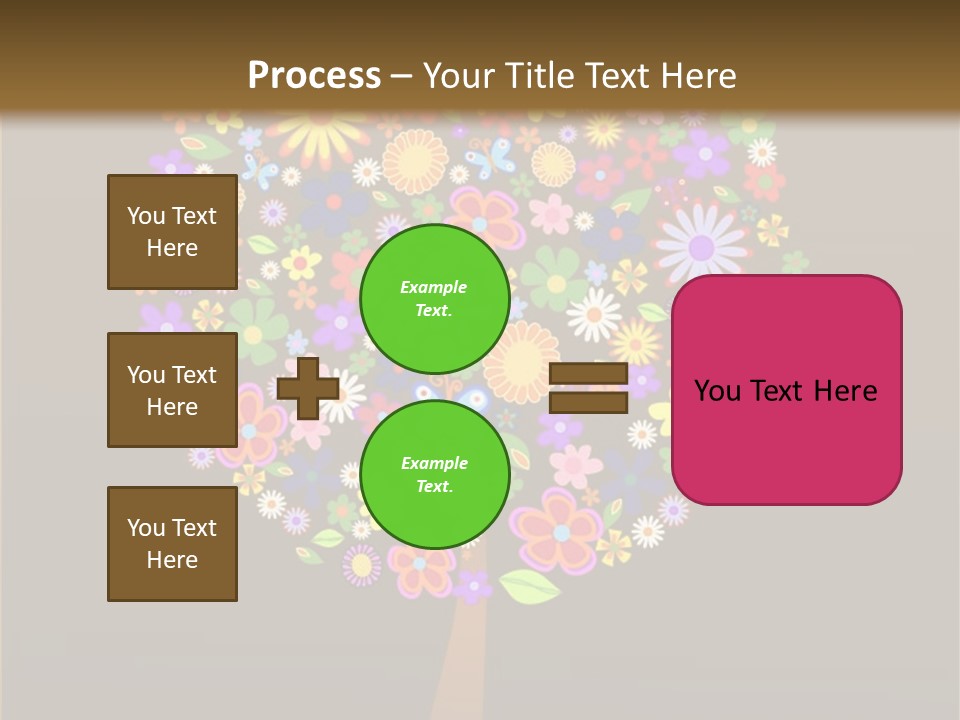 Process – Your Title Text Here

You Text Here

You Text Here

You Text Here

Example Text.

Example Text.

You Text Here